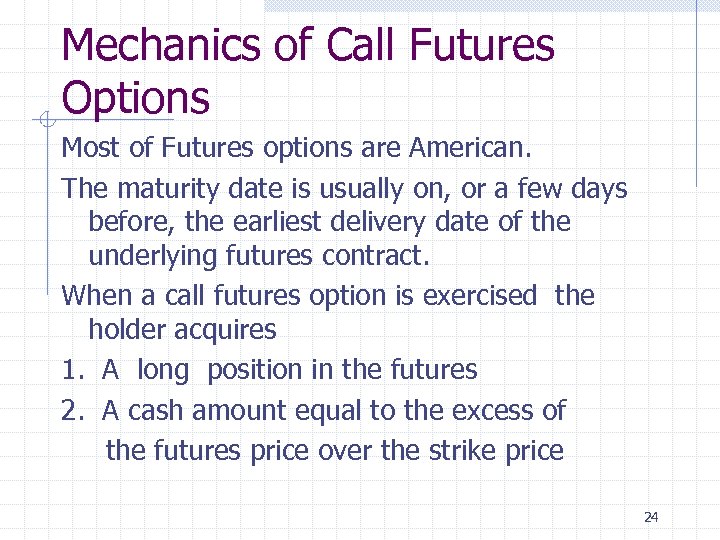 Mechanics of Call Futures Options

Most of Futures options are American.

The maturity date is usually on, or a few days before, the earliest delivery date of the underlying futures contract.

When a call futures option is exercised the holder acquires

1. A long position in the futures

2. A cash amount equal to the excess of the futures price over the strike price

24